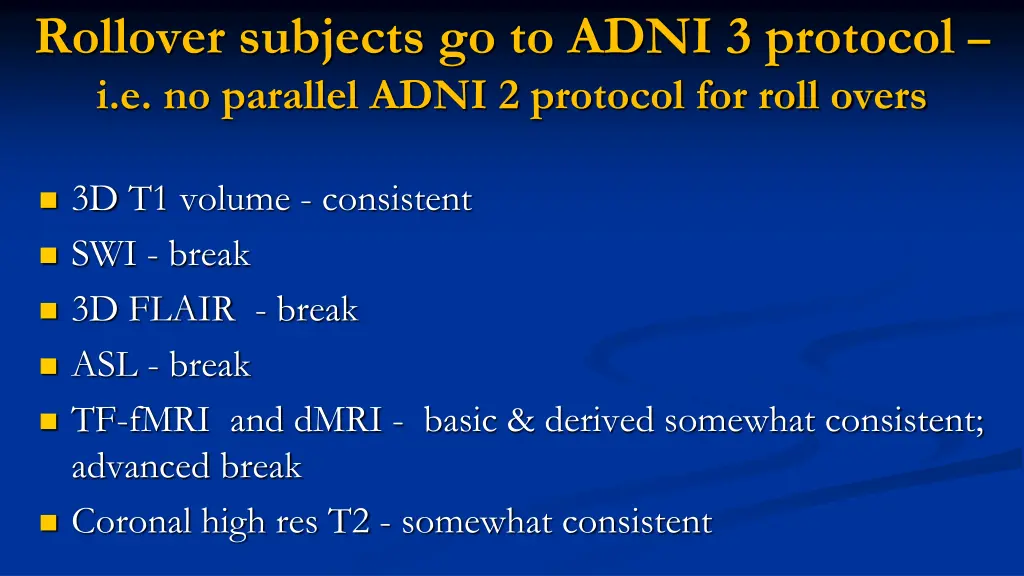 Rollover subjects go to ADNI 3 protocol –
i.e. no parallel ADNI 2 protocol for roll overs

- 3D T1 volume - consistent
- SWI - break
- 3D FLAIR - break
- ASL - break
- TF-fMRI and dMRI - basic & derived somewhat consistent; advanced break
- Coronal high res T2 - somewhat consistent